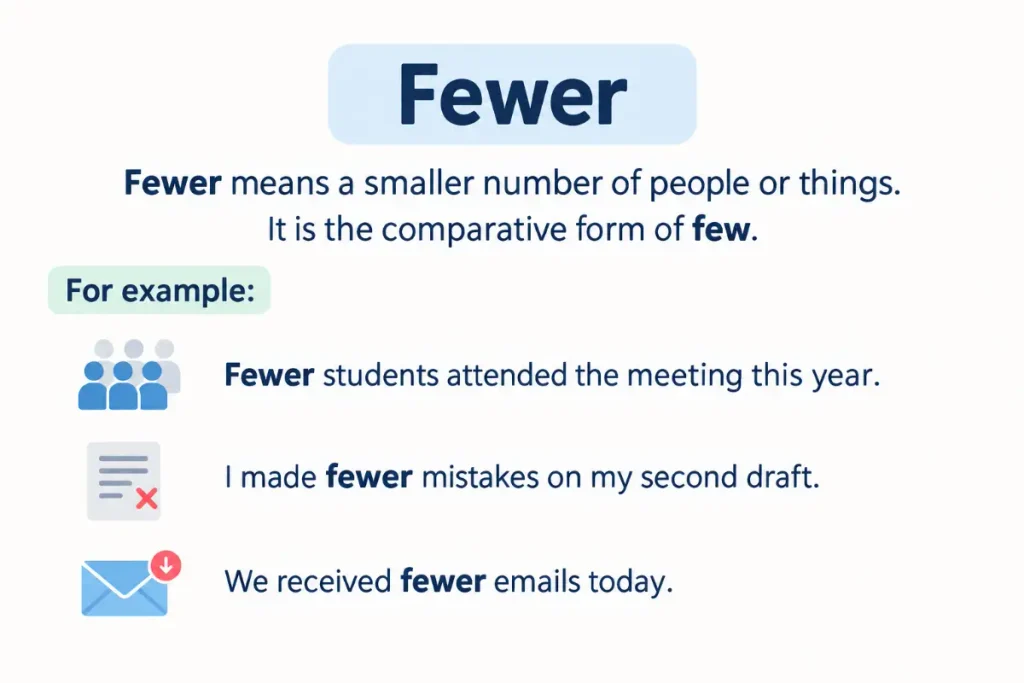 Fewer

Fewer means a smaller number of people or things. It is the comparative form of few.

For example:

Fewer students attended the meeting this year.

I made fewer mistakes on my second draft.

We received fewer emails today.